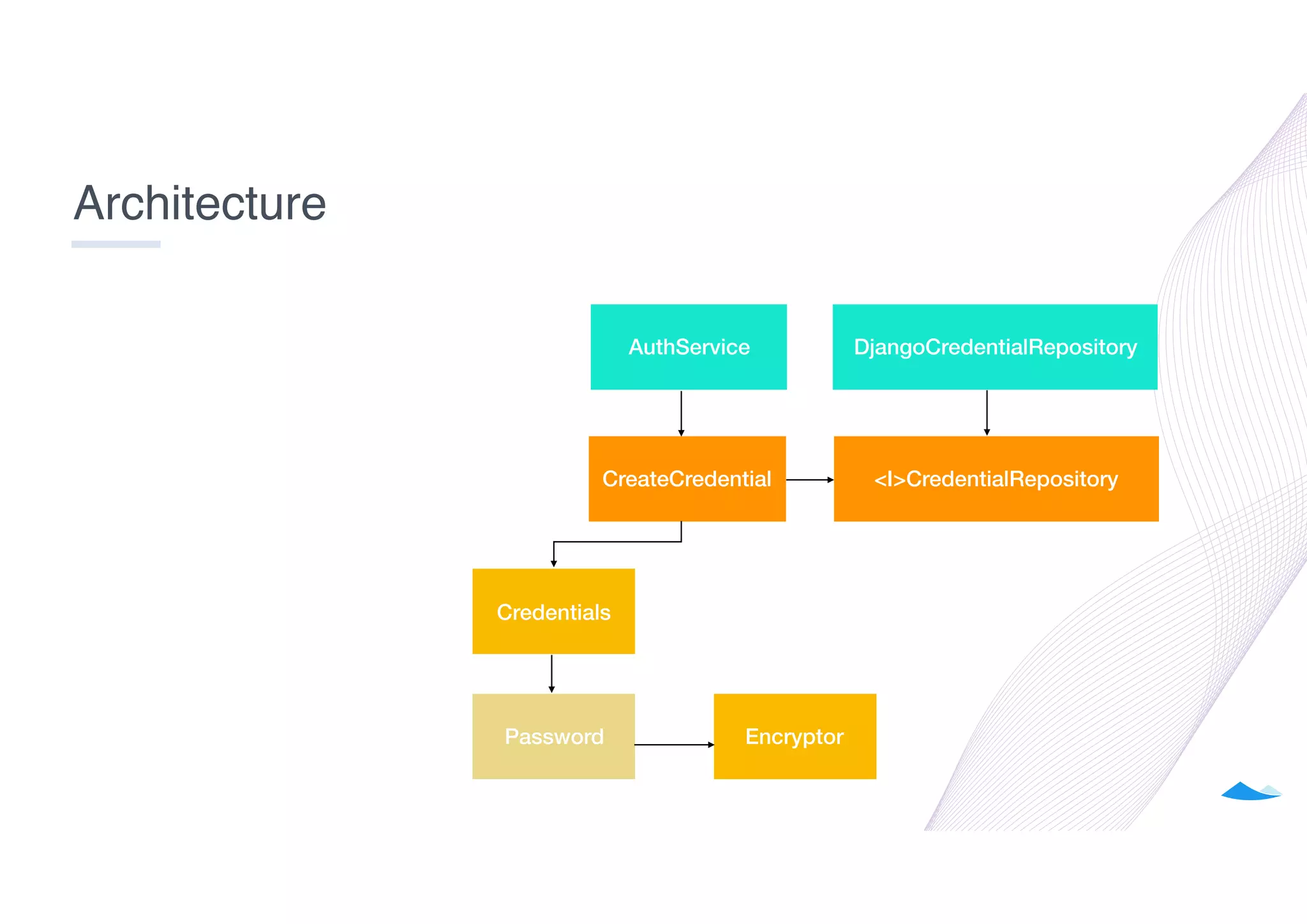 Architecture

AuthService

DjangoCredentialRepository

CreateCredential

<I>CredentialRepository

Credentials

Password

Encryptor